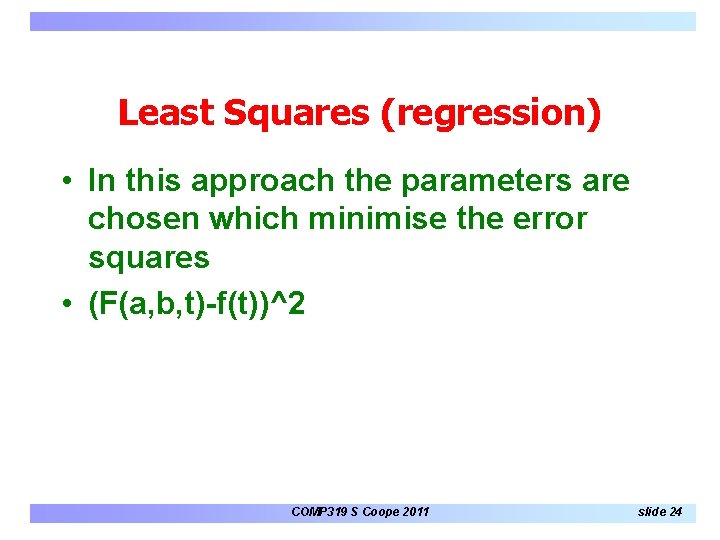 Least Squares (regression)

• In this approach the parameters are chosen which minimise the error squares

• (F(a,b,t)-f(t))^2

COMP319 S Coope 2011

slide 24